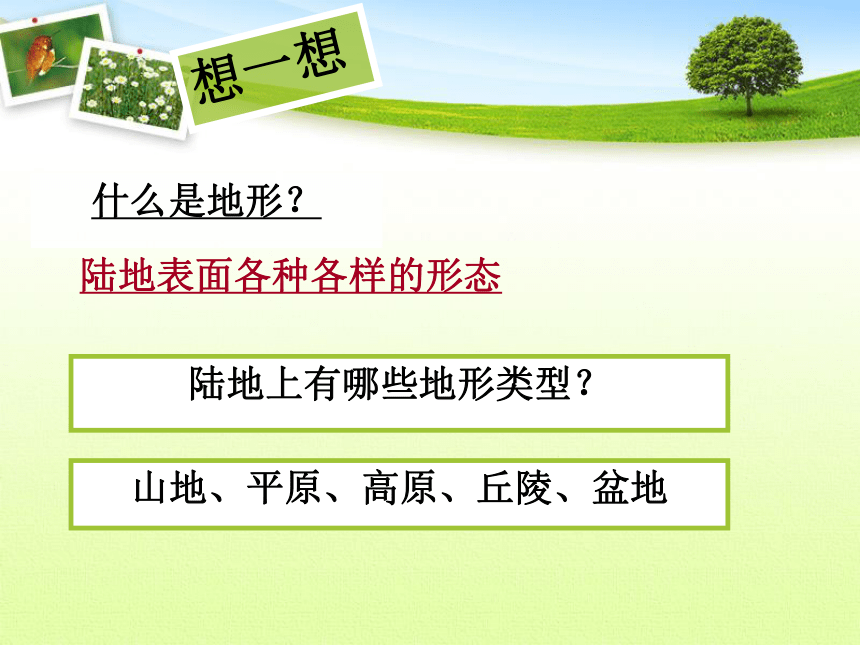 想一想

什么是地形？

陆地表面各种各样的形态

陆地上有哪些地形类型？

山地、平原、高原、丘陵、盆地